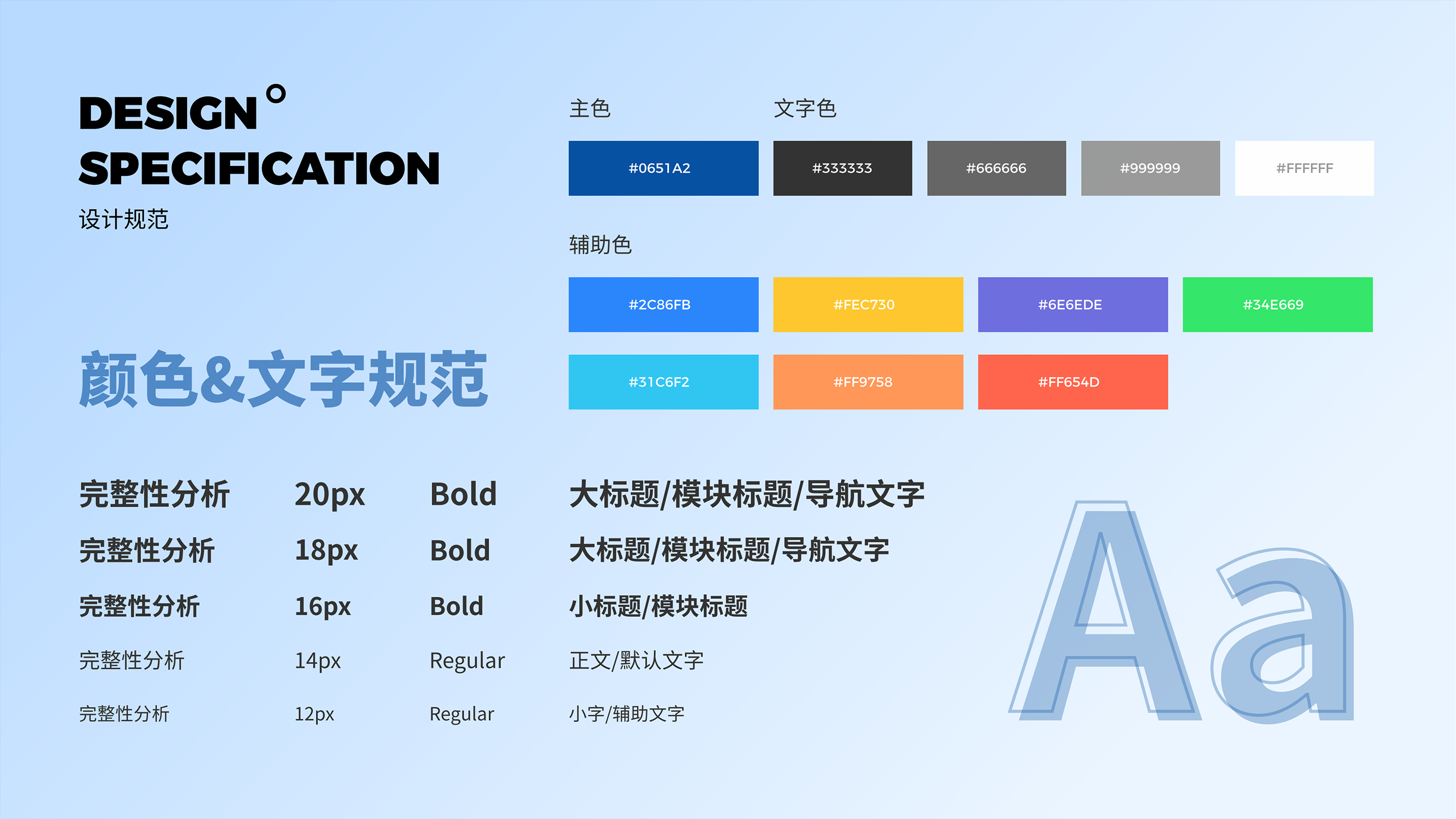 DESIGN
SPECIFICATION
设计规范

颜色&文字规范

主色

#0651A2

文字色

#333333 #666666 #999999 #FFFFFF

辅助色

#2C86FB #FEC730 #6E6EDE #34E669

#31C6F2 #FF9758 #FF654D

| 完整性分析 | 20px | Bold | 大标题/模块标题/导航文字 |
|---|---|---|---|
| 完整性分析 | 18px | Bold | 大标题/模块标题/导航文字 |
| 完整性分析 | 16px | Bold | 小标题/模块标题 |
| 完整性分析 | 14px | Regular | 正文/默认文字 |
| 完整性分析 | 12px | Regular | 小字/辅助文字 |

Aa